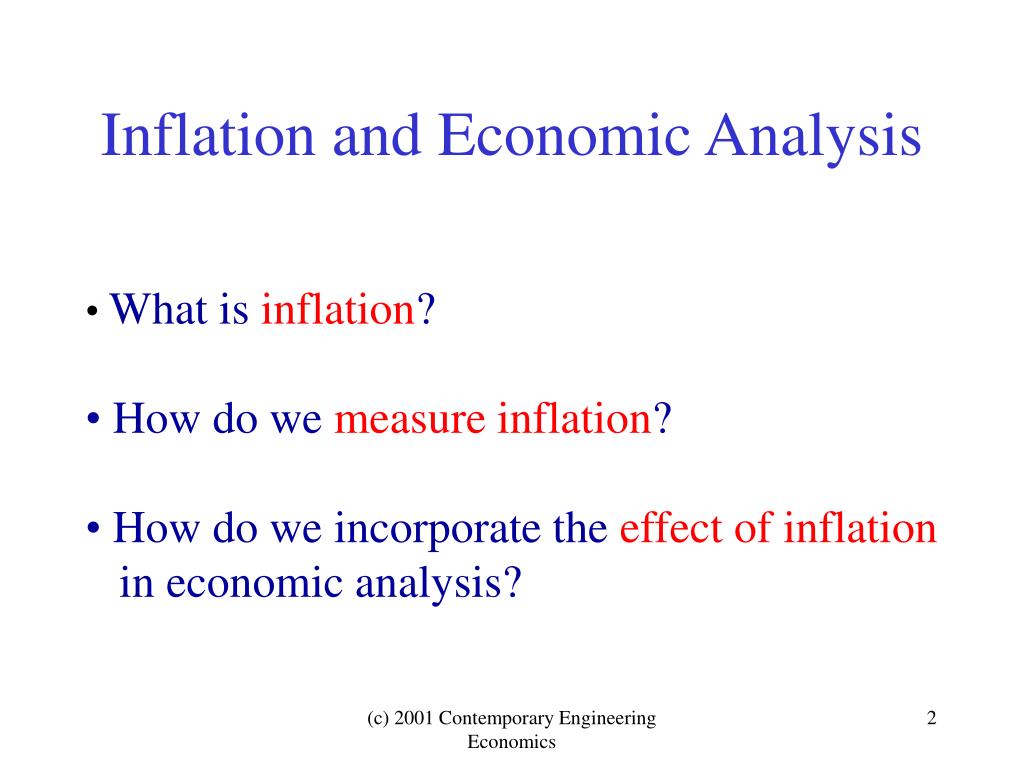 Inflation and Economic Analysis

• What is inflation?

• How do we measure inflation?

• How do we incorporate the effect of inflation in economic analysis?

(c) 2001 Contemporary Engineering Economics

2